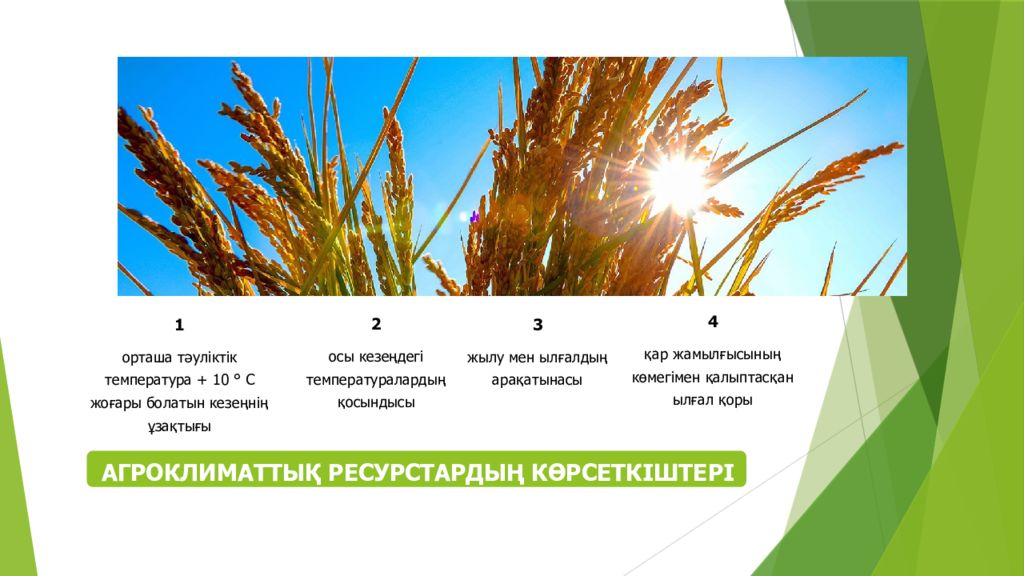 1

орташа тәуліктік температура + 10 ° С жоғары болатын кезеңнің ұзақтығы

2

осы кезеңдегі температуралардың қосындысы

3

жылу мен ылғалдың арақатынасы

4

қар жамылғысының көмегімен қалыптасқан ылғал қоры

АГРОКЛИМАТТЫҚ РЕСУРСТАРДЫҢ КӨРСЕТКІШТЕРІ